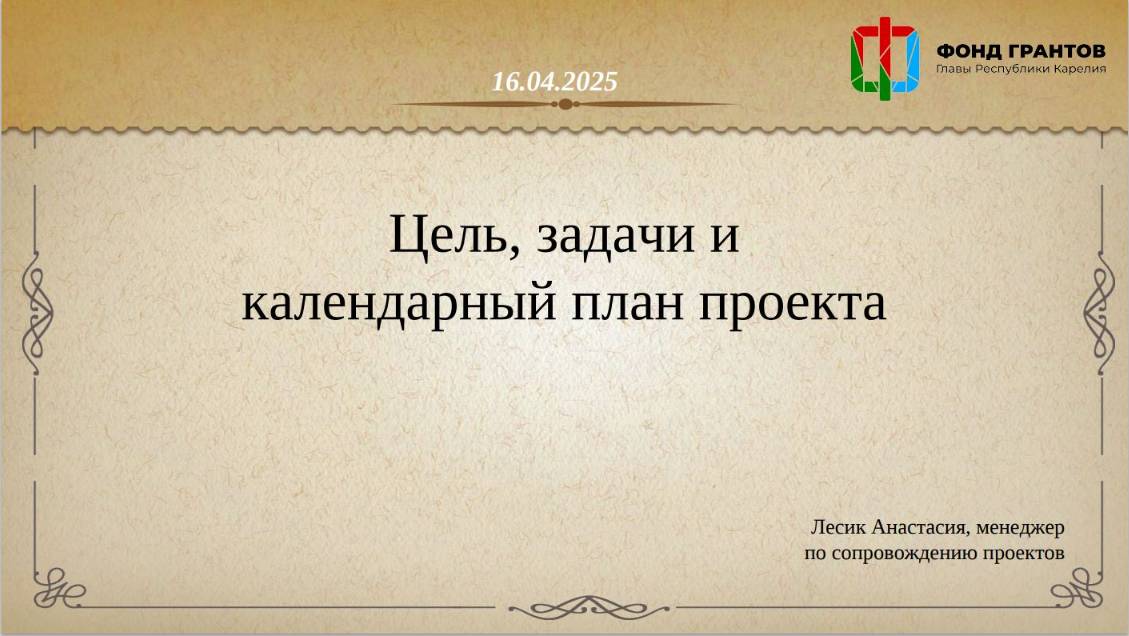 16.04.2025

ФОНД ГРАНТОВ
Главы Республики Карелия

Цель, задачи и календарный план проекта

Лесик Анастасия, менеджер по сопровождению проектов